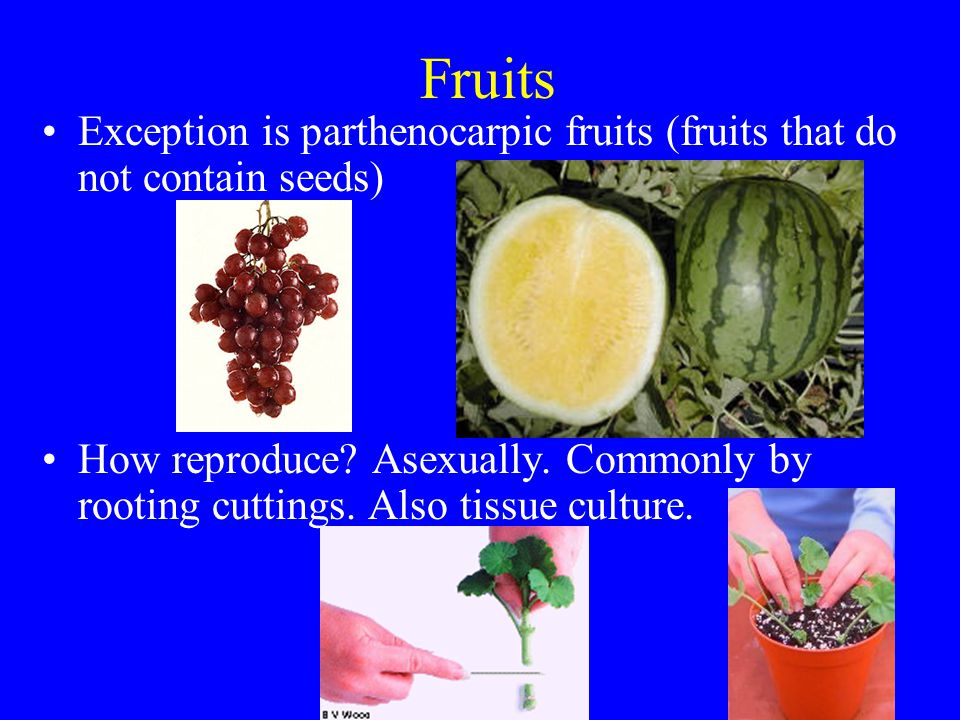 Fruits

• Exception is parthenocarpic fruits (fruits that do not contain seeds)

• How reproduce? Asexually. Commonly by rooting cuttings. Also tissue culture.

B V Wood